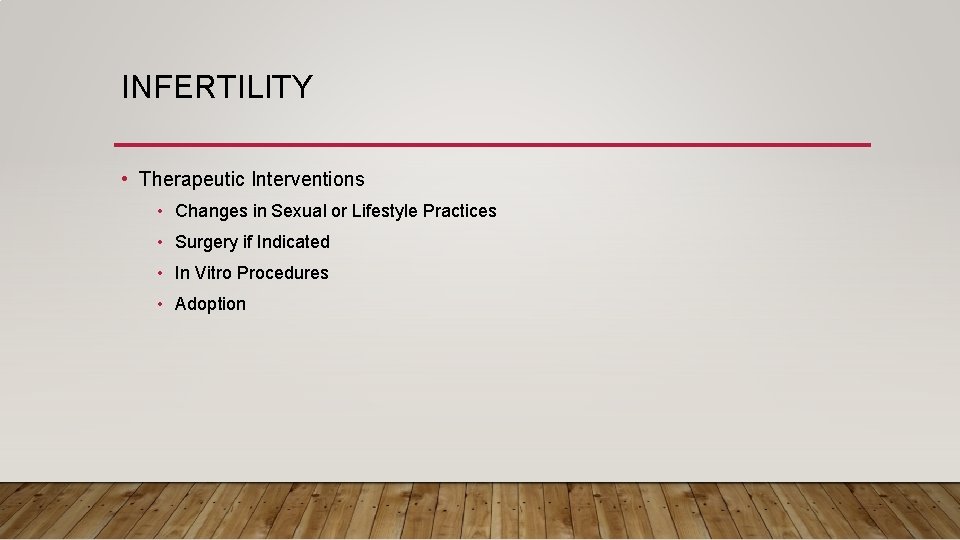 INFERTILITY

• Therapeutic Interventions
  • Changes in Sexual or Lifestyle Practices
  • Surgery if Indicated
  • In Vitro Procedures
  • Adoption